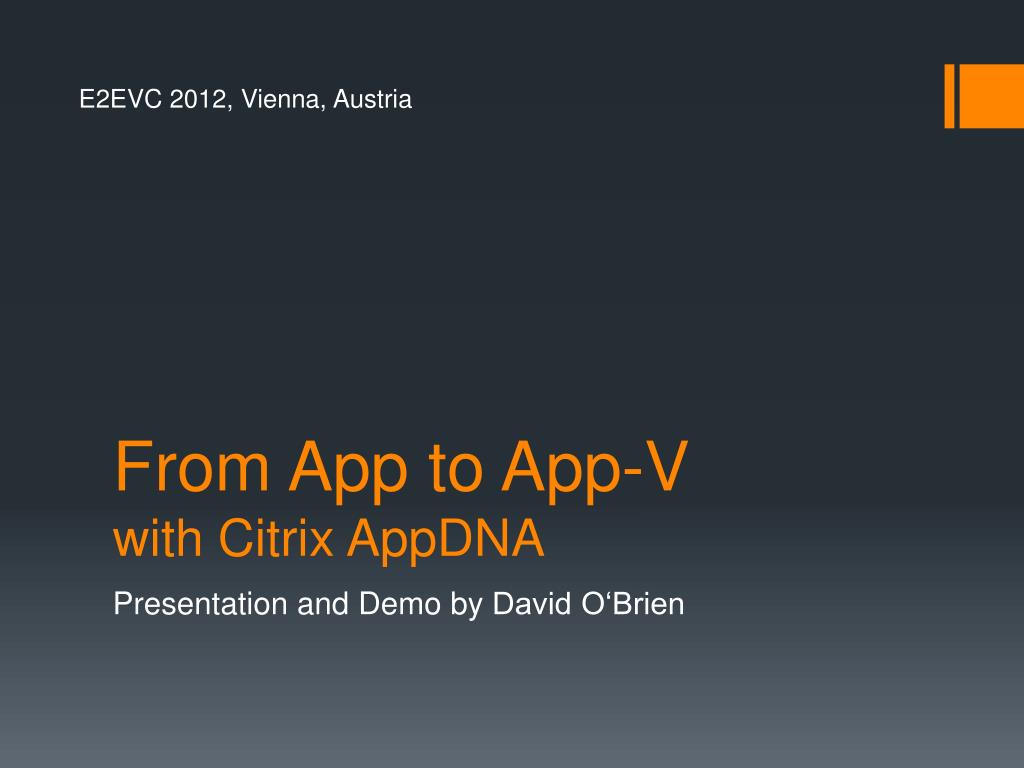 E2EVC 2012, Vienna, Austria

From App to App-V
with Citrix AppDNA

Presentation and Demo by David O‘Brien